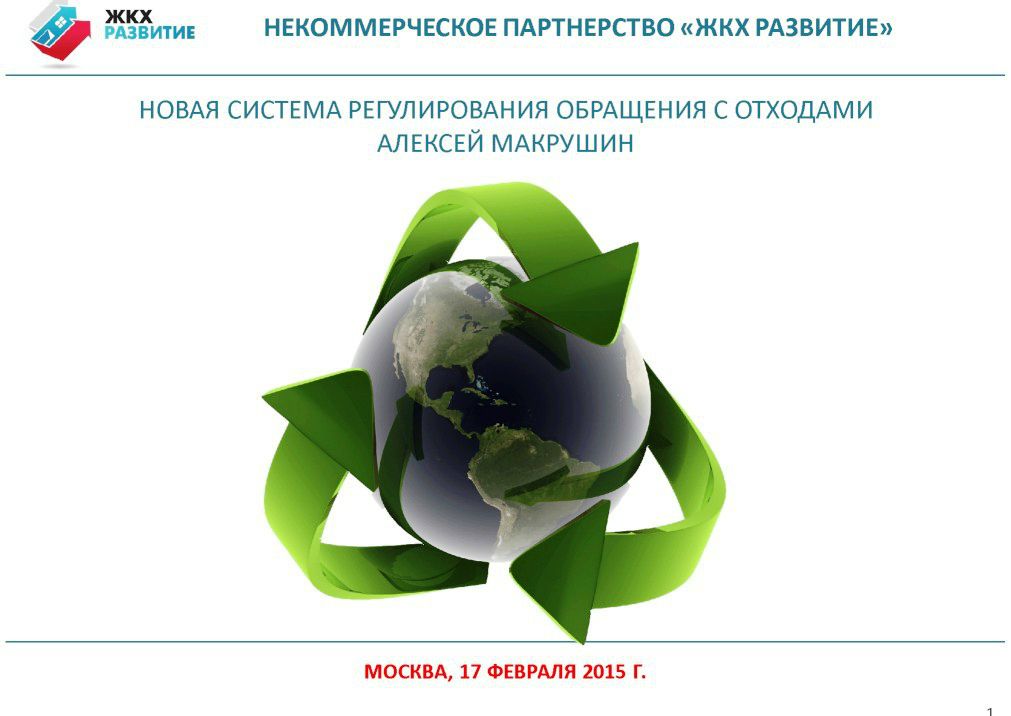 ЖКХ РАЗВИТИЕ

НЕКОММЕРЧЕСКОЕ ПАРТНЕРСТВО «ЖКХ РАЗВИТИЕ»

НОВАЯ СИСТЕМА РЕГУЛИРОВАНИЯ ОБРАЩЕНИЯ С ОТХОДАМИ
АЛЕКСЕЙ МАКРУШИН

МОСКВА, 17 ФЕВРАЛЯ 2015 Г.

1